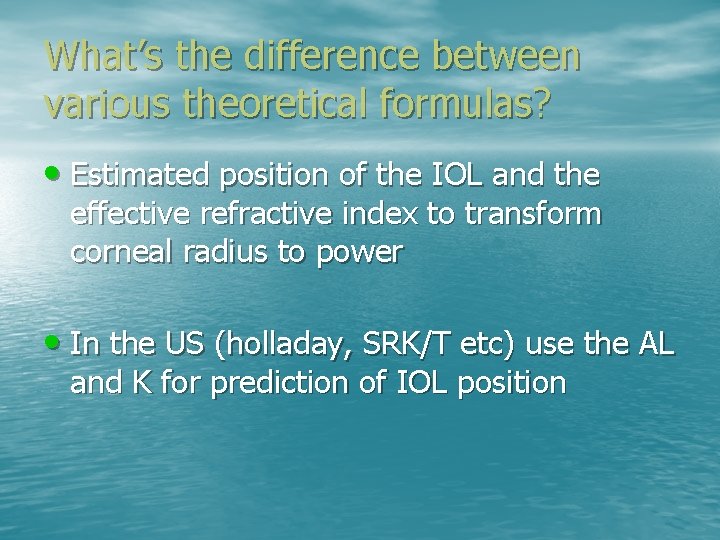 What's the difference between various theoretical formulas?

• Estimated position of the IOL and the effective refractive index to transform corneal radius to power

• In the US (holladay, SRK/T etc) use the AL and K for prediction of IOL position